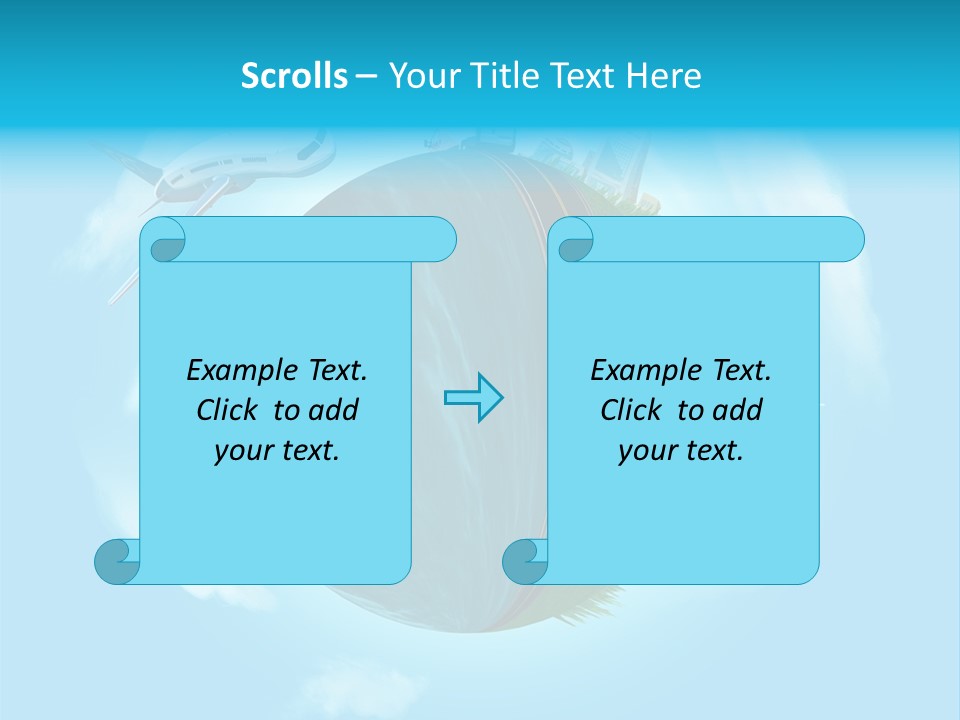 Scrolls – Your Title Text Here

Example Text. Click to add your text.

Example Text. Click to add your text.